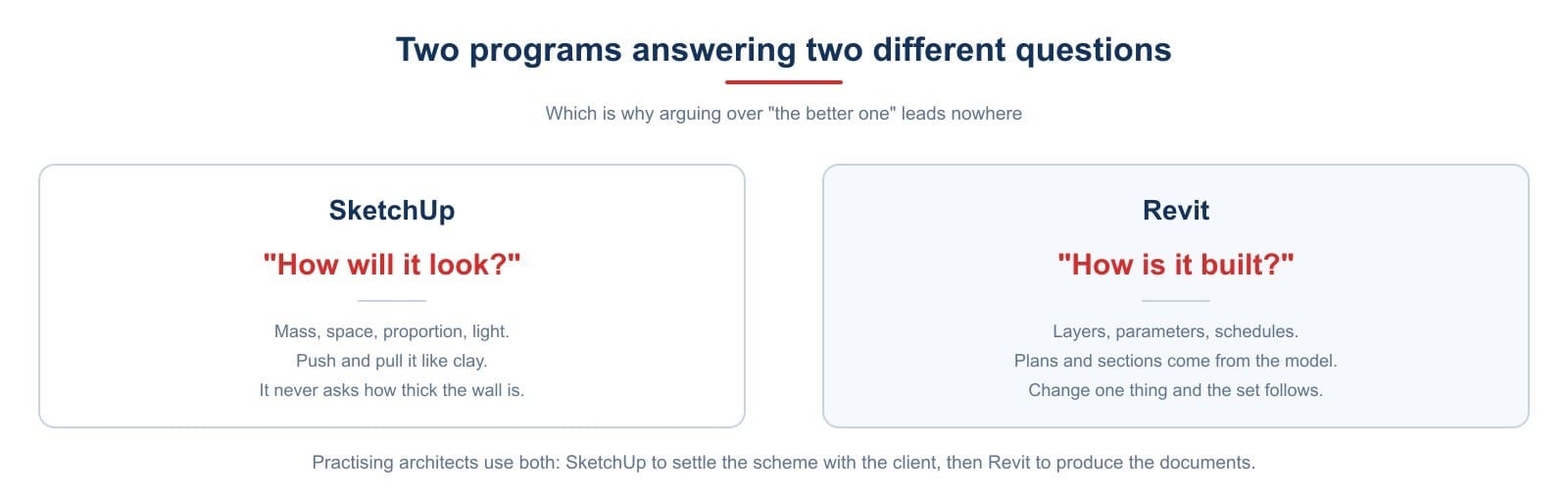 Two programs answering two different questions

Which is why arguing over "the better one" leads nowhere

SketchUp

"How will it look?"

Mass, space, proportion, light.
Push and pull it like clay.
It never asks how thick the wall is.

Revit

"How is it built?"

Layers, parameters, schedules.
Plans and sections come from the model.
Change one thing and the set follows.

Practising architects use both: SketchUp to settle the scheme with the client, then Revit to produce the documents.